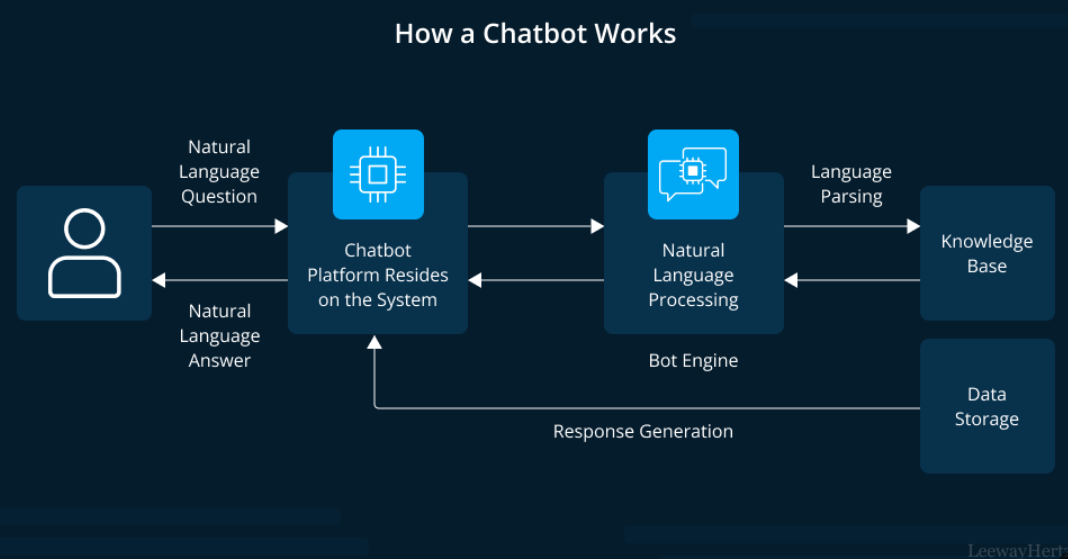 How a Chatbot Works

Natural Language Question

Natural Language Answer

Chatbot Platform Resides on the System

Natural Language Processing

Bot Engine

Language Parsing

Knowledge Base

Data Storage

Response Generation

LeewayHert